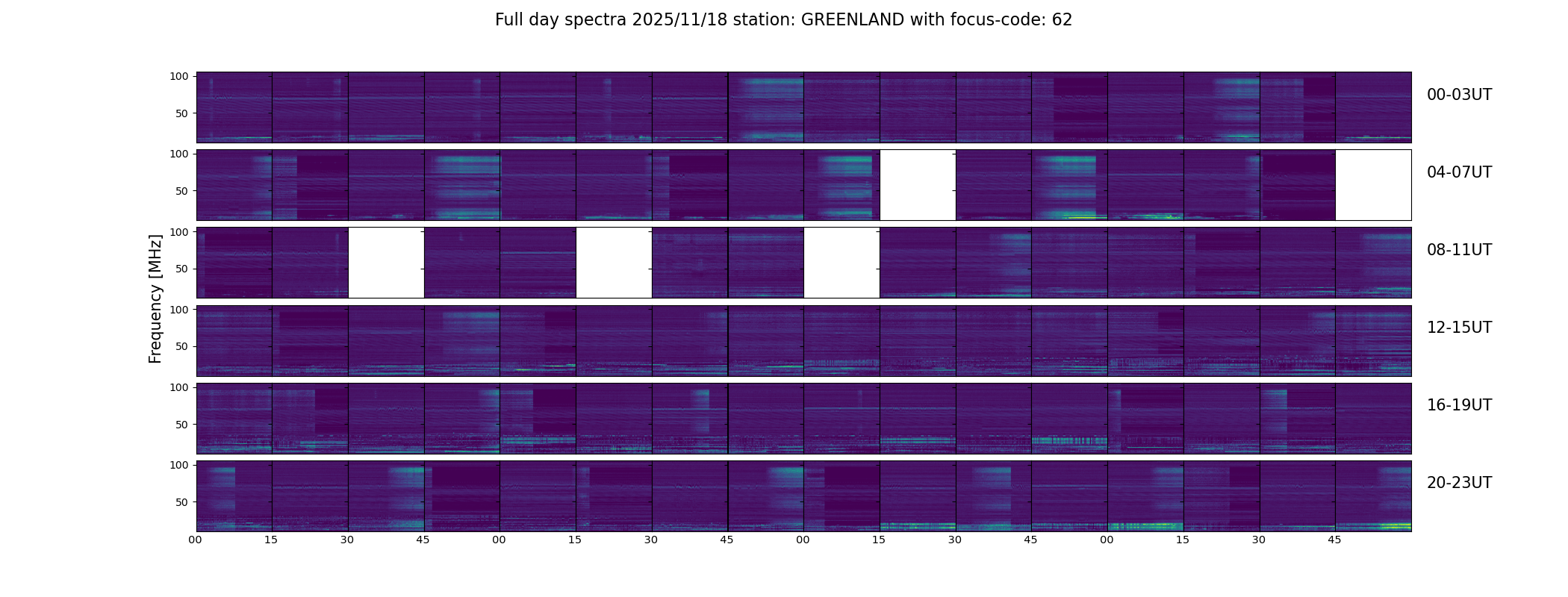 Full day spectra 2025/11/18 station: GREENLAND with focus-code: 62

Frequency [MHz]

100
50
00-03UT

100
50
04-07UT

100
50
08-11UT

100
50
12-15UT

100
50
16-19UT

100
50
20-23UT

00 15 30 45 00 15 30 45 00 15 30 45 00 15 30 45